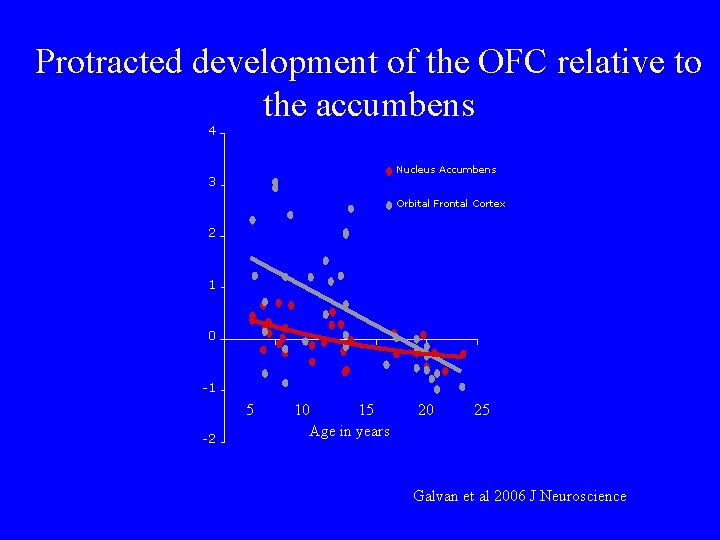 Protracted development of the OFC relative to the accumbens

4
3
2
1
0
-1
-2

Nucleus Accumbens
Orbital Frontal Cortex

5 10 15 20 25
Age in years

Galvan et al 2006 J Neuroscience